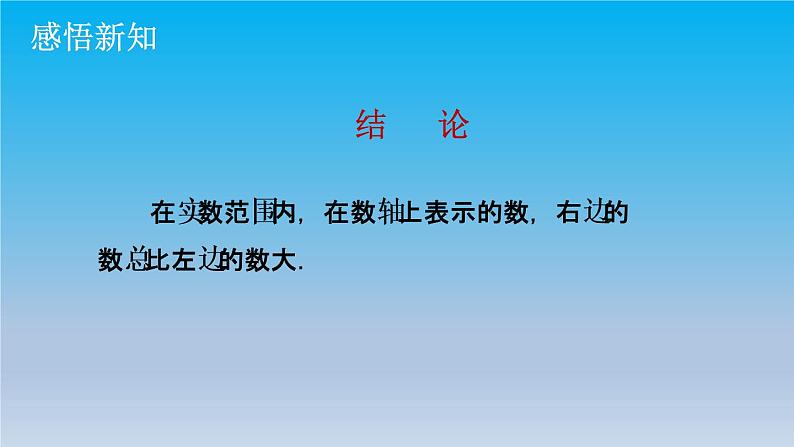 感悟新知

结　论

在实数范围内，在数轴上表示的数，右边的数总比左边的数大.